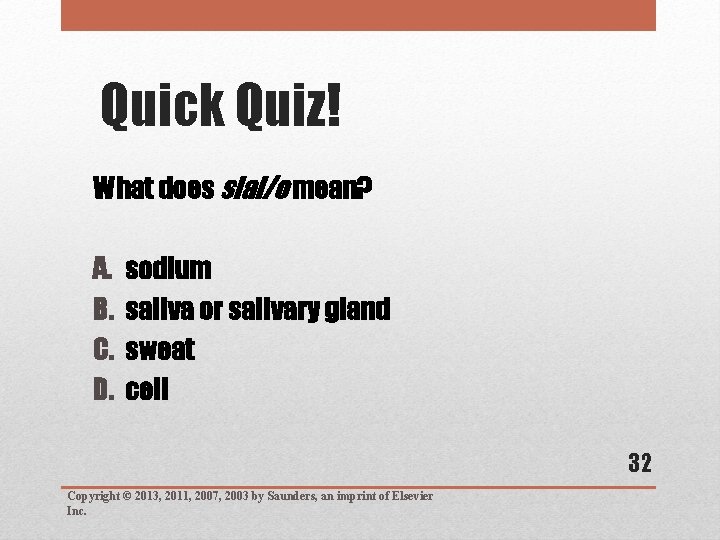 Quick Quiz!

What does sial/o mean?

A. sodium
B. saliva or salivary gland
C. sweat
D. cell

32

Copyright © 2013, 2011, 2007, 2003 by Saunders, an imprint of Elsevier Inc.